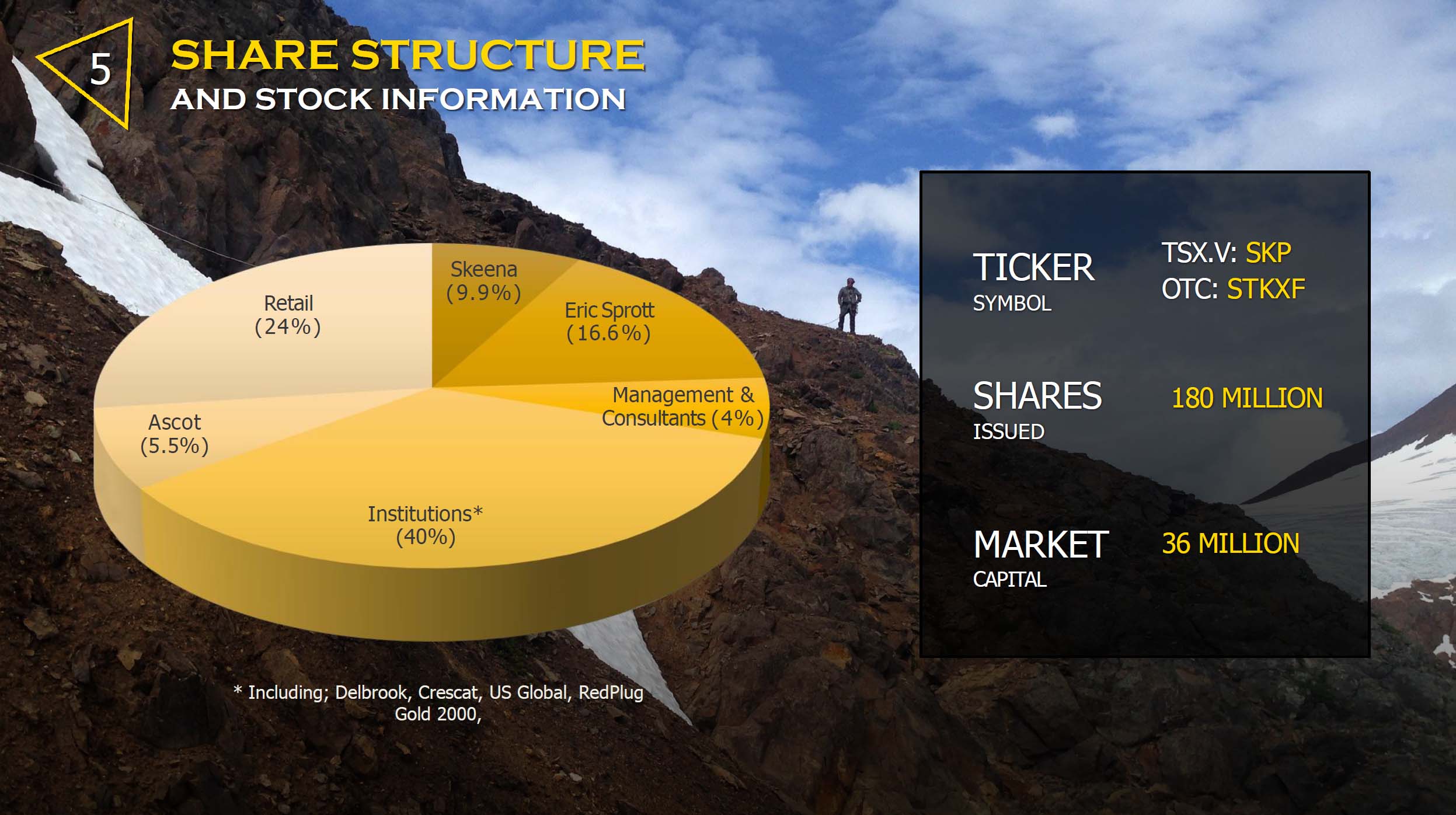 5

SHARE STRUCTURE
AND STOCK INFORMATION

Skeena
(9.9%)

Eric Sprott
(16.6%)

Management &
Consultants (4%)

Institutions*
(40%)

Ascot
(5.5%)

Retail
(24%)

* Including; Delbrook, Crescat, US Global, RedPlug
Gold 2000,

TICKER
SYMBOL

TSX.V: SKP
OTC: STKXF

SHARES
ISSUED

180 MILLION

MARKET
CAPITAL

36 MILLION